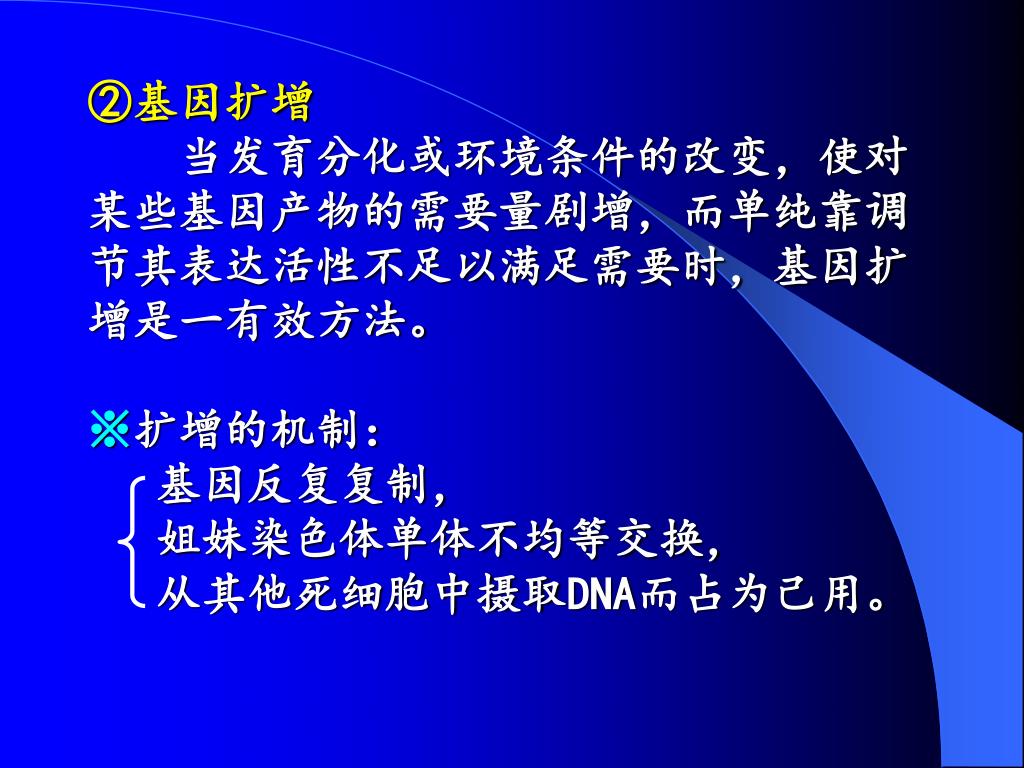 ②基因扩增

当发育分化或环境条件的改变，使对某些基因产物的需要量剧增，而单纯靠调节其表达活性不足以满足需要时，基因扩增是一有效方法。

※扩增的机制：

基因反复复制，
姐妹染色体单体不均等交换，
从其他死细胞中摄取DNA而占为己用。